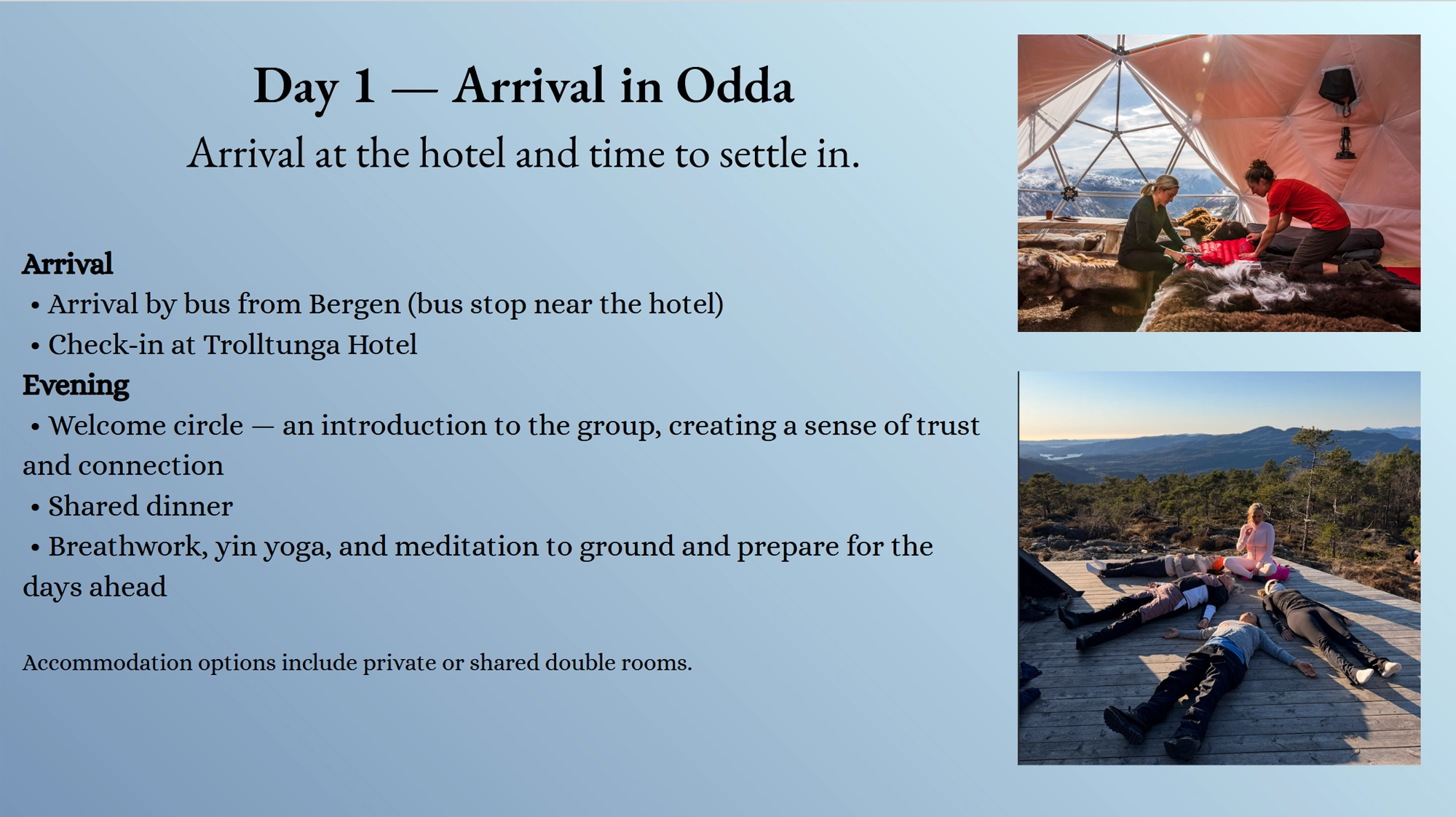 Day 1 — Arrival in Odda

Arrival at the hotel and time to settle in.

Arrival

• Arrival by bus from Bergen (bus stop near the hotel)

• Check-in at Trolltunga Hotel

Evening

• Welcome circle — an introduction to the group, creating a sense of trust and connection

• Shared dinner

• Breathwork, yin yoga, and meditation to ground and prepare for the days ahead

Accommodation options include private or shared double rooms.